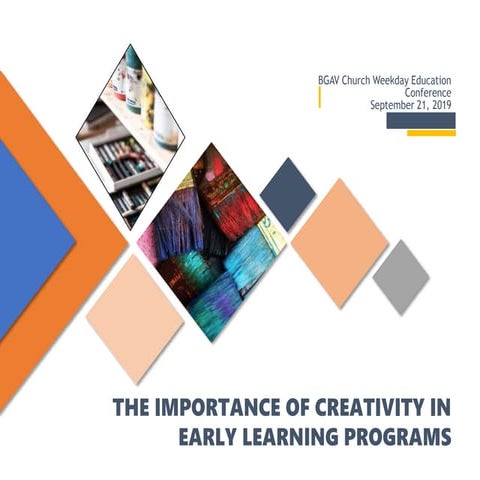 BGAV Church Weekday Education Conference
September 21, 2019

THE IMPORTANCE OF CREATIVITY IN EARLY LEARNING PROGRAMS